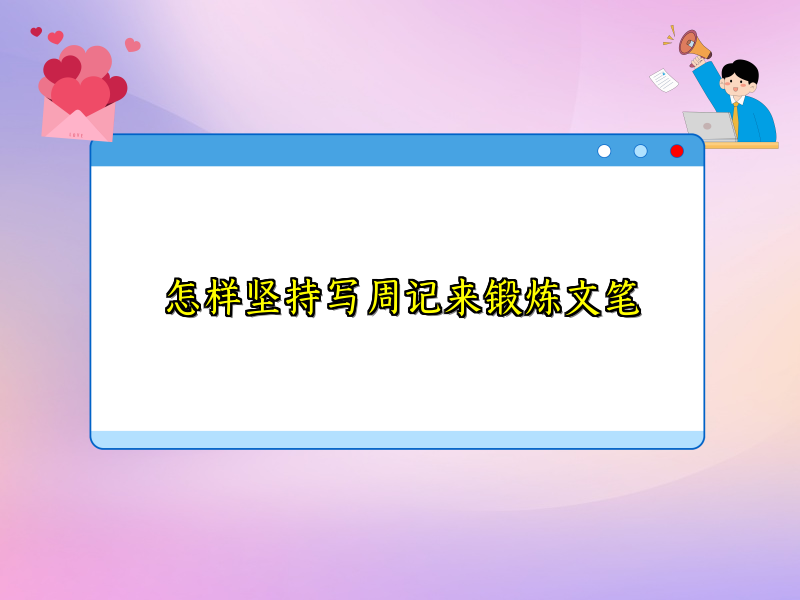 怎样坚持写周记来锻炼文笔